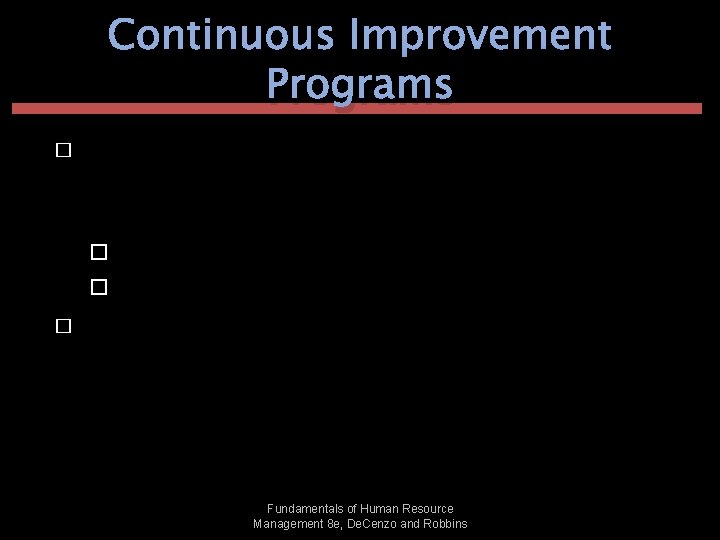 Continuous Improvement Programs

Fundamentals of Human Resource Management 8e, DeCenzo and Robbins